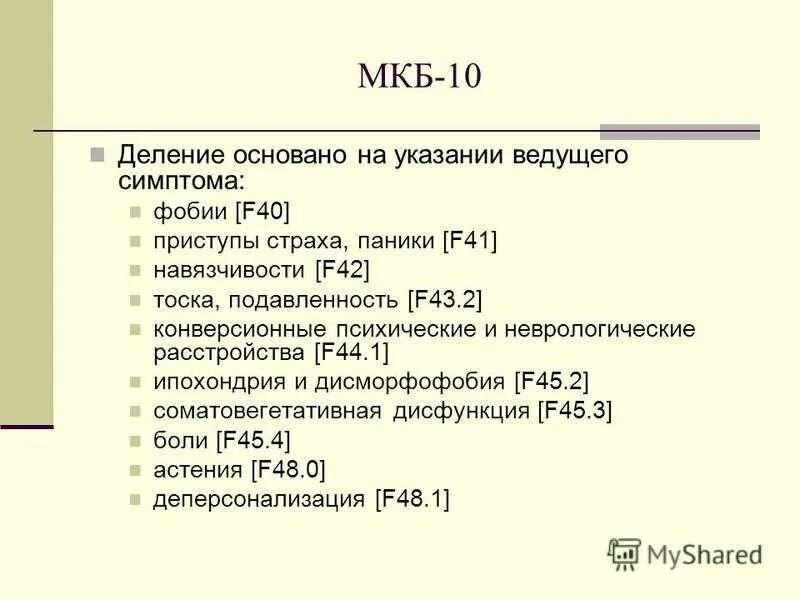 МКБ-10

Деление основано на указании ведущего симптома:

фобии [F40]

приступы страха, паники [F41]

навязчивости [F42]

тоска, подавленность [F43.2]

конверсионные психические и неврологические расстройства [F44.1]

ипохондрия и дисморфофобия [F45.2]

соматовегетативная дисфункция [F45.3]

боли [F45.4]

астения [F48.0]

деперсонализация [F48.1]

MyShared